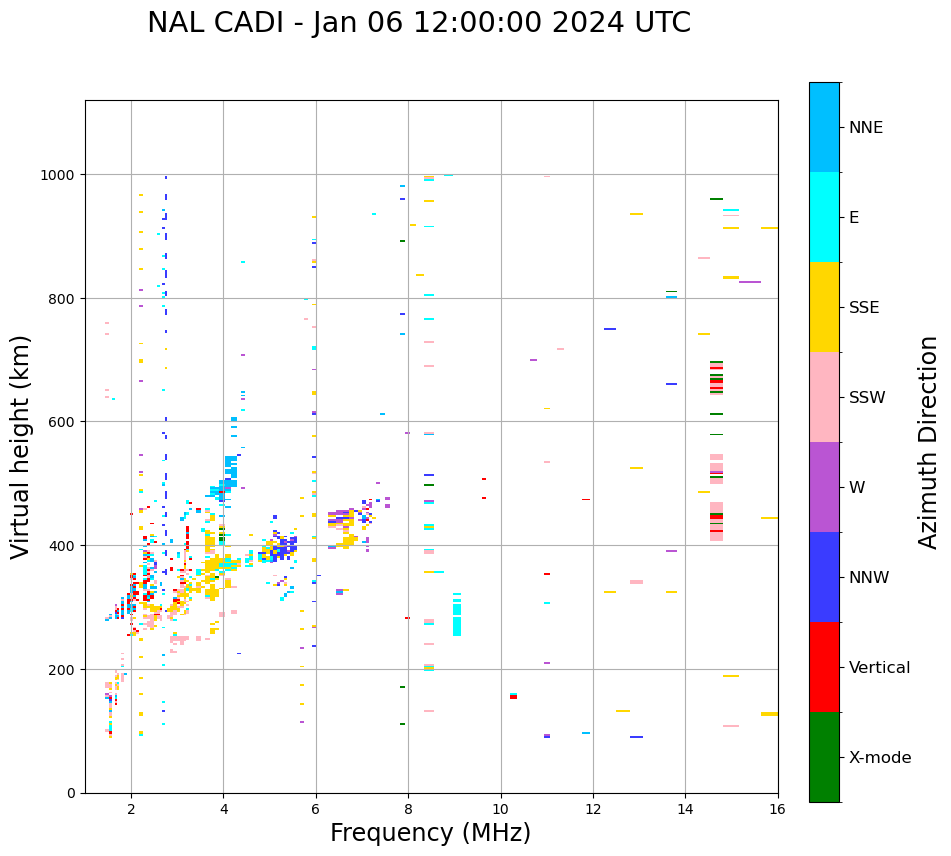 NAL CADI - Jan 06 12:00:00 2024 UTC

Virtual height (km)

1000
800
600
400
200
0

2
4
6
8
10
12
14
16

Frequency (MHz)

NNE
E
SSE
SSW
W
NNW
Vertical
X-mode

Azimuth Direction